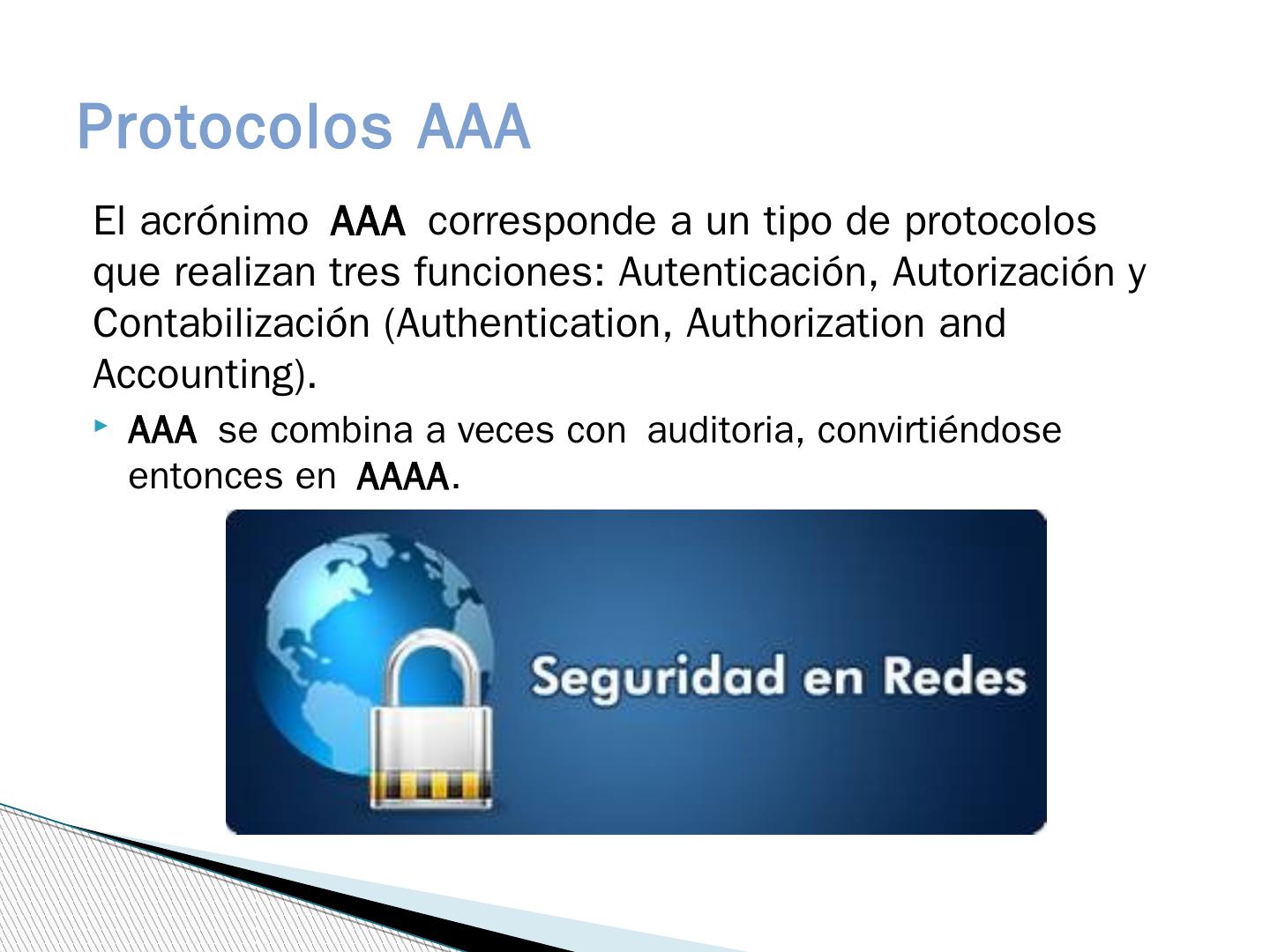 Protocolos AAA

El acrónimo AAA corresponde a un tipo de protocolos que realizan tres funciones: Autenticación, Autorización y Contabilización (Authentication, Authorization and Accounting).

AAA se combina a veces con auditoria, convirtiéndose entonces en AAAA.

Seguridad en Redes